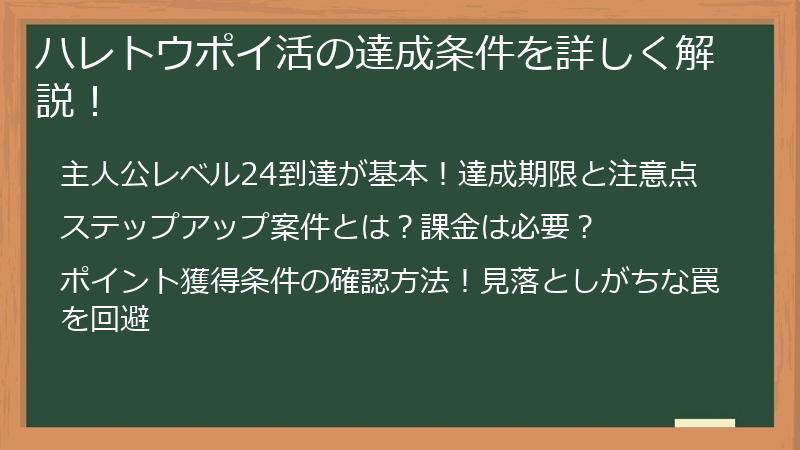 ハレトウポイ活の達成条件を詳しく解説！

主人公レベル24到達が基本！達成期限と注意点

ステップアップ案件とは？課金は必要？

ポイント獲得条件の確認方法！見落としがちな罠を回避